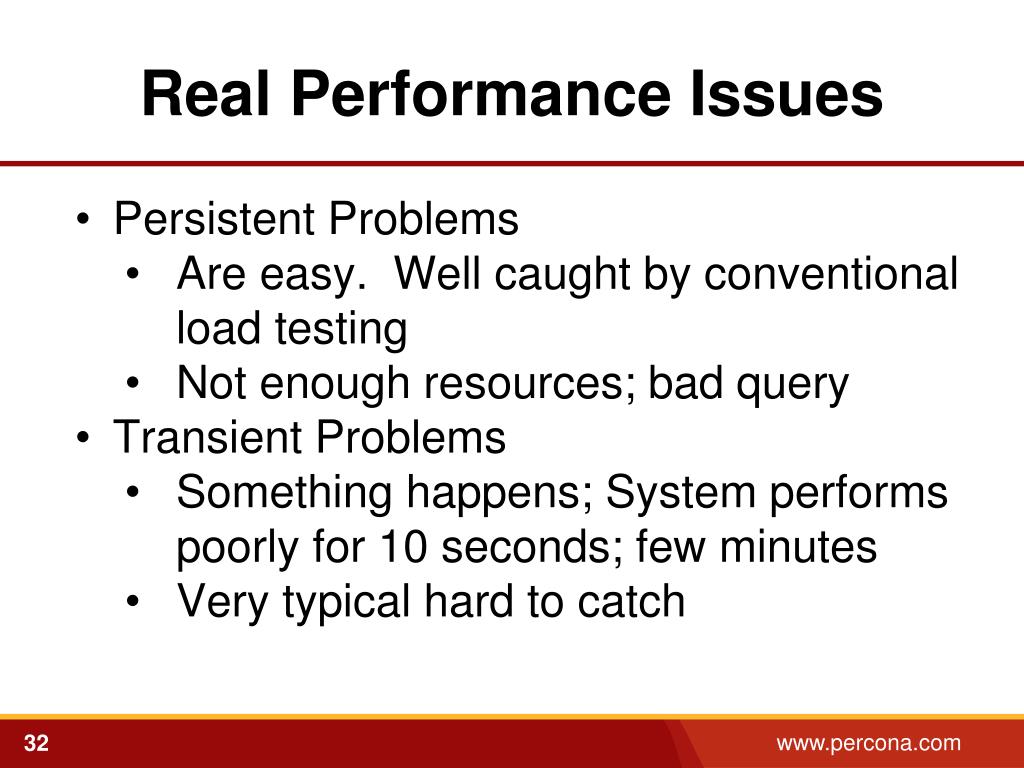 Real Performance Issues

• Persistent Problems
  • Are easy.  Well caught by conventional load testing
  • Not enough resources; bad query
• Transient Problems
  • Something happens; System performs poorly for 10 seconds; few minutes
  • Very typical hard to catch

32

www.percona.com